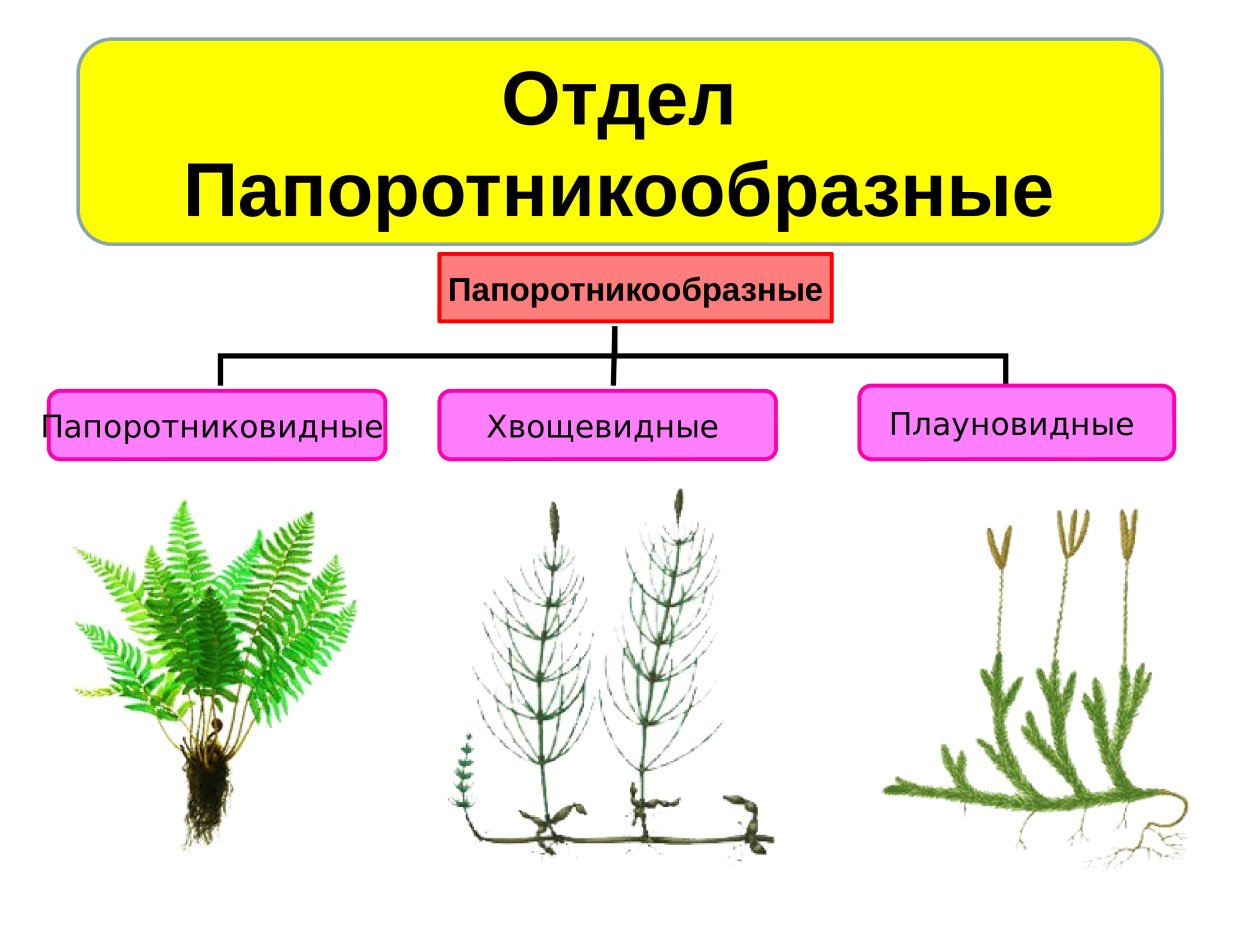 Отдел Папоротникообразные

Папоротникообразные

Папоротниковидные

Хвощевидные

Плауновидные